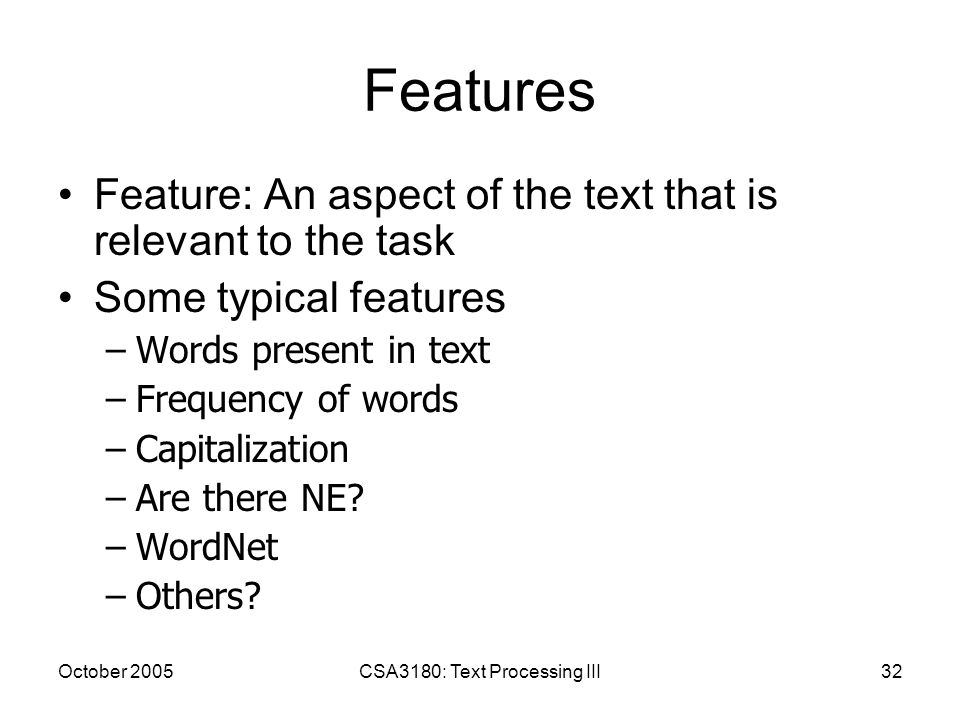 Features

• Feature: An aspect of the text that is relevant to the task

• Some typical features
– Words present in text
– Frequency of words
– Capitalization
– Are there NE?
– WordNet
– Others?

October 2005

CSA3180: Text Processing III

32